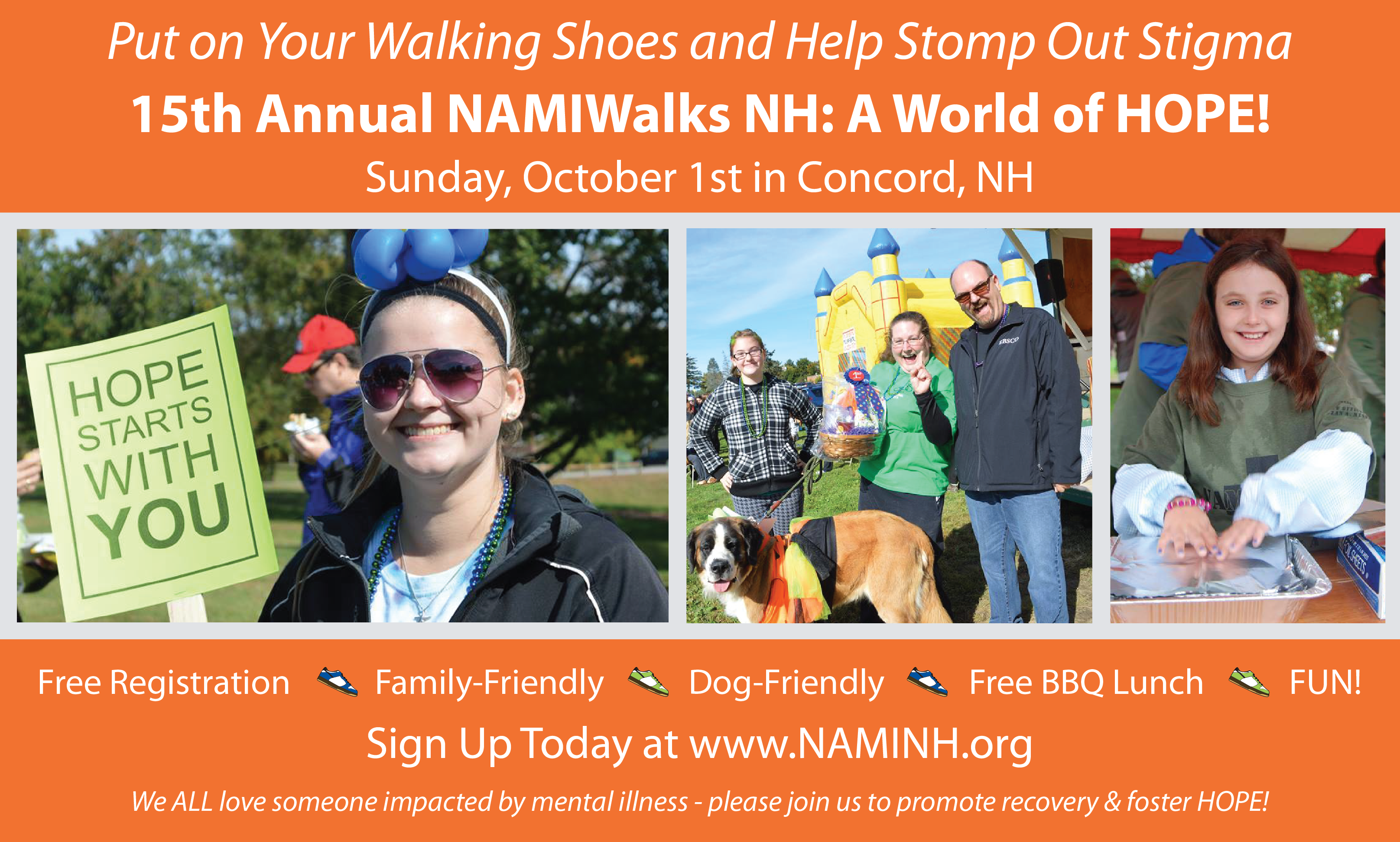 Put on Your Walking Shoes and Help Stomp Out Stigma

15th Annual NAMIWalks NH: A World of HOPE!

Sunday, October 1st in Concord, NH

HOPE STARTS WITH YOU

EBSCO

Free Registration Family-Friendly Dog-Friendly Free BBQ Lunch FUN!

Sign Up Today at www.NAMINH.org

We ALL love someone impacted by mental illness - please join us to promote recovery & foster HOPE!